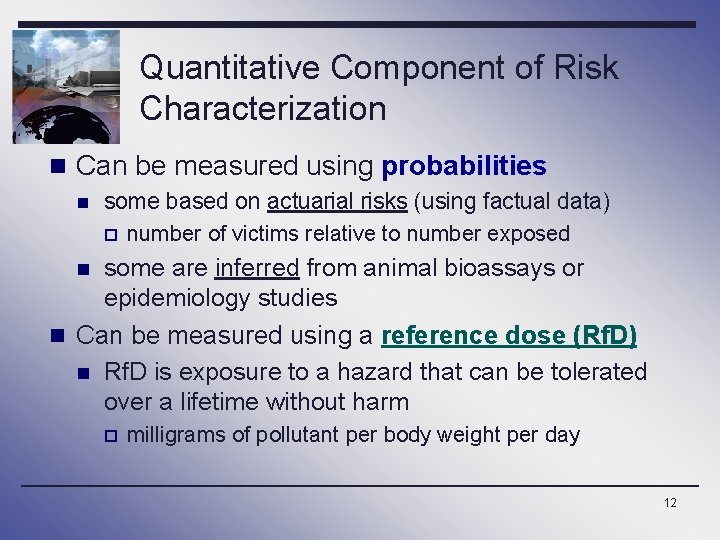 Quantitative Component of Risk Characterization

Can be measured using probabilities

some based on actuarial risks (using factual data)

number of victims relative to number exposed

some are inferred from animal bioassays or epidemiology studies

Can be measured using a reference dose (RfD)

RfD is exposure to a hazard that can be tolerated over a lifetime without harm

milligrams of pollutant per body weight per day

12